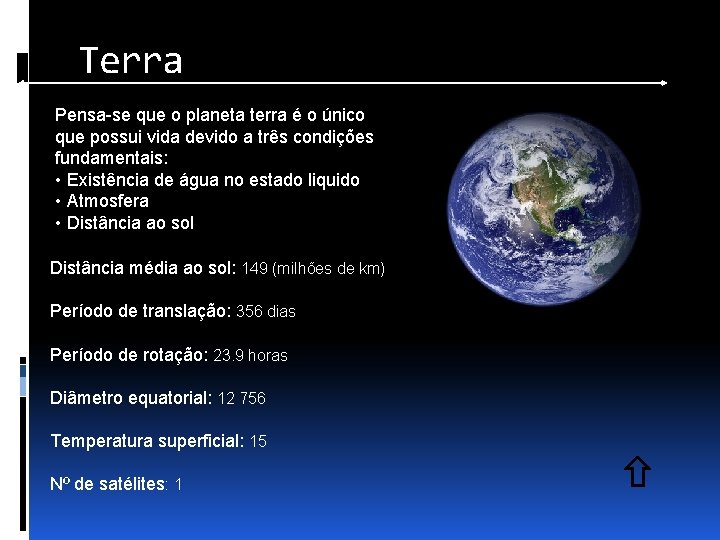 Terra

Pensa-se que o planeta terra é o único que possui vida devido a três condições fundamentais:
• Existência de água no estado liquido
• Atmosfera
• Distância ao sol

Distância média ao sol: 149 (milhões de km)

Período de translação: 356 dias

Período de rotação: 23.9 horas

Diâmetro equatorial: 12 756

Temperatura superficial: 15

Nº de satélites: 1